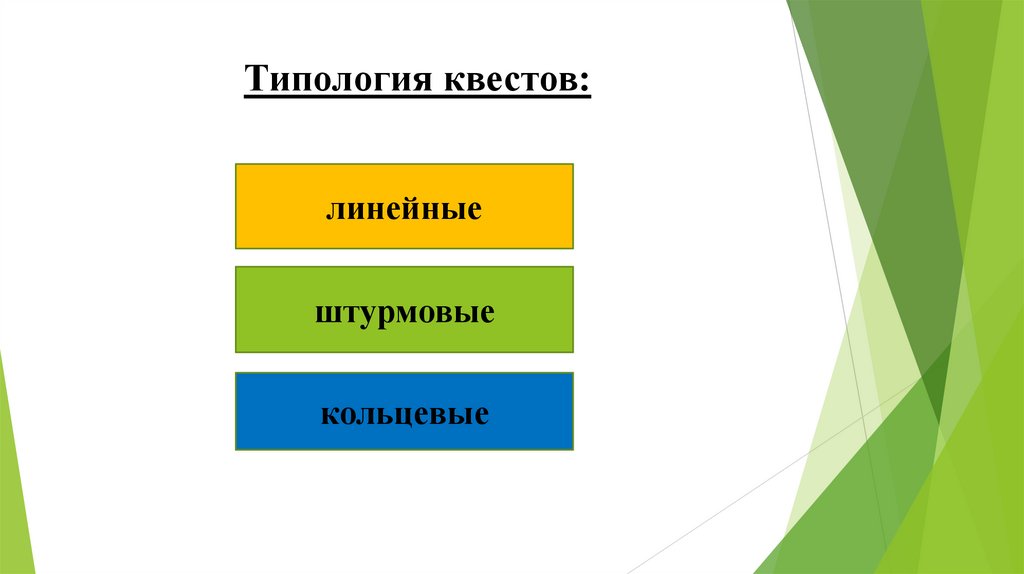 Типология квестов:

линейные

штурмовые

кольцевые